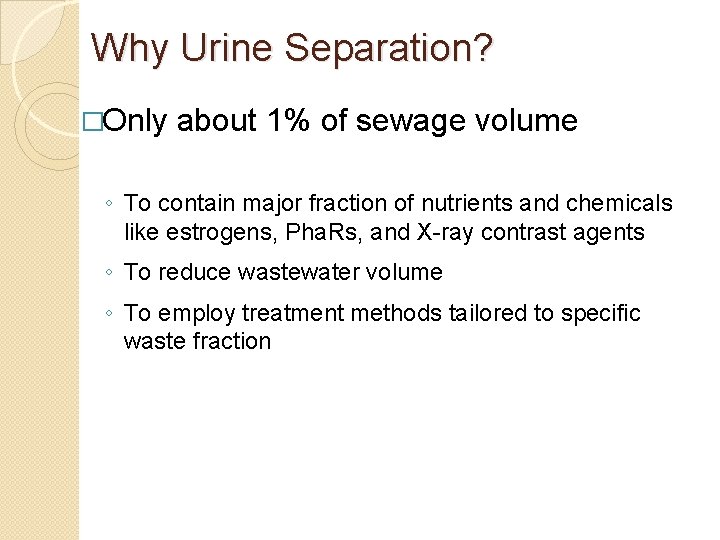 Why Urine Separation?

□Only about 1% of sewage volume

◦ To contain major fraction of nutrients and chemicals like estrogens, PhaRs, and X-ray contrast agents

◦ To reduce wastewater volume

◦ To employ treatment methods tailored to specific waste fraction